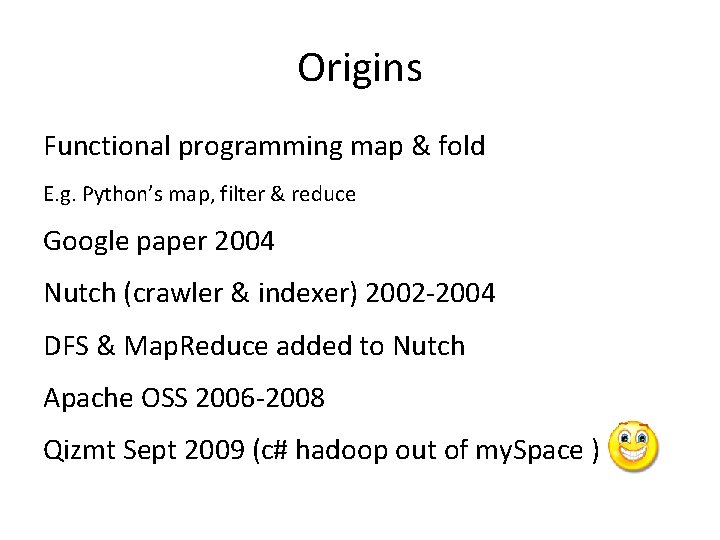 Origins

Functional programming map & fold

E.g. Python's map, filter & reduce

Google paper 2004

Nutch (crawler & indexer) 2002-2004

DFS & MapReduce added to Nutch

Apache OSS 2006-2008

Qizmt Sept 2009 (c# hadoop out of mySpace )